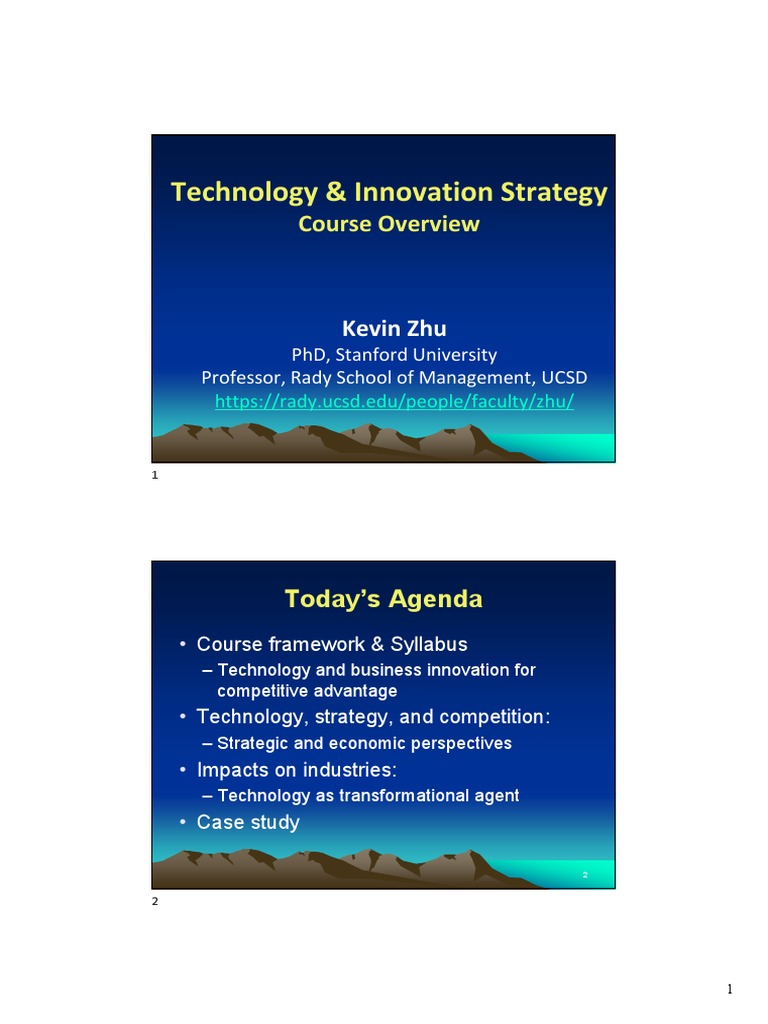 Technology & Innovation Strategy
Course Overview

Kevin Zhu
PhD, Stanford University
Professor, Rady School of Management, UCSD
https://rady.ucsd.edu/people/faculty/zhu/

1

Today's Agenda

• Course framework & Syllabus
– Technology and business innovation for competitive advantage
• Technology, strategy, and competition:
– Strategic and economic perspectives
• Impacts on industries:
– Technology as transformational agent
• Case study

2

2

1